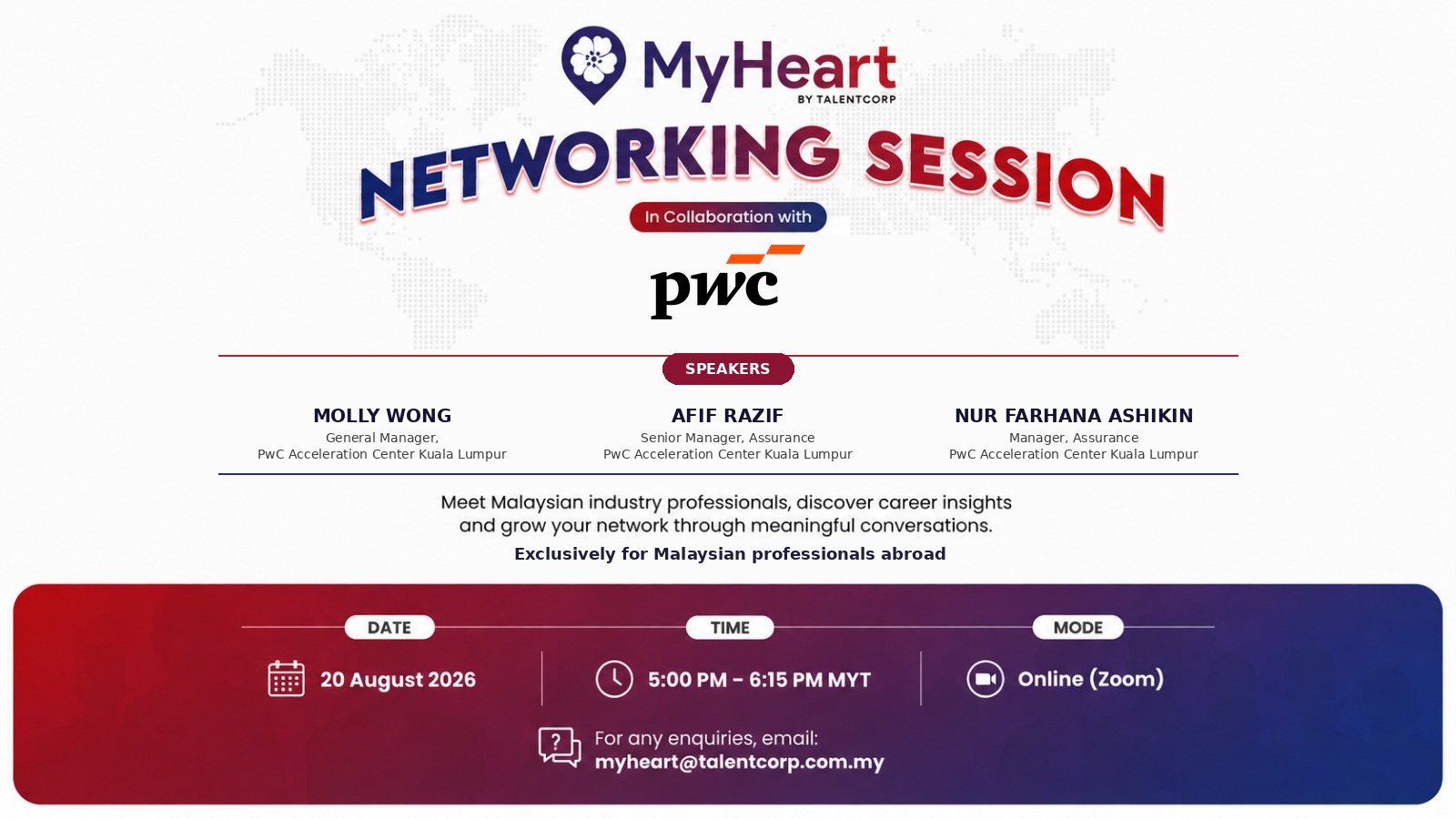 MyHeart
BY TALENTCORP

NETWORKING SESSION

In Collaboration with

pwc

SPEAKERS

MOLLY WONG
General Manager,
PwC Acceleration Center Kuala Lumpur

AFIF RAZIF
Senior Manager, Assurance
PwC Acceleration Center Kuala Lumpur

NUR FARHANA ASHIKIN
Manager, Assurance
PwC Acceleration Center Kuala Lumpur

Meet Malaysian industry professionals, discover career insights and grow your network through meaningful conversations.

Exclusively for Malaysian professionals abroad

DATE
20 August 2026

TIME
5:00 PM – 6:15 PM MYT

MODE
Online (Zoom)

For any enquiries, email:
myheart@talentcorp.com.my